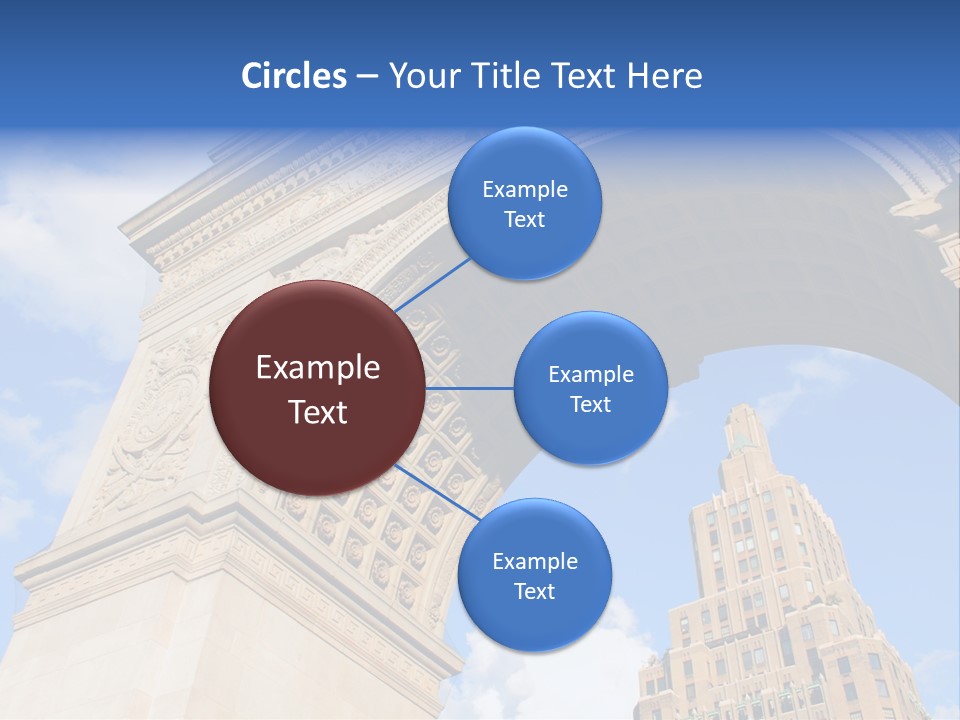 Circles – Your Title Text Here

Example Text

Example Text

Example Text

Example Text